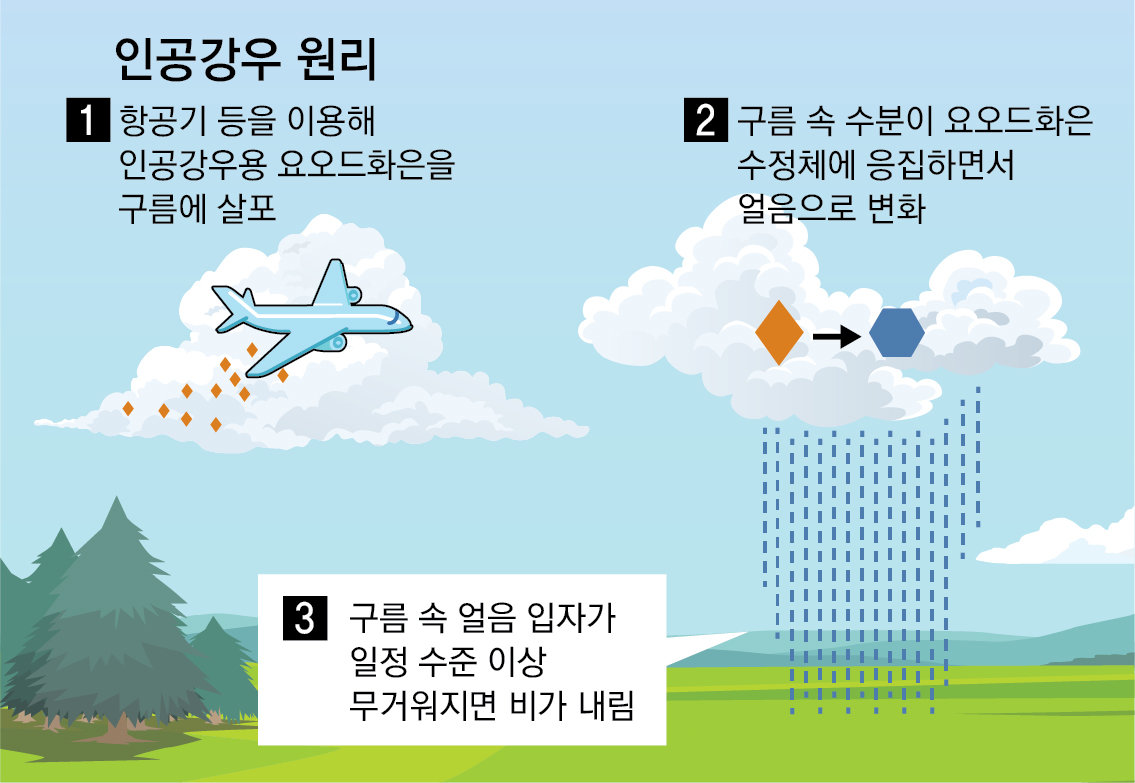 인공강우 원리

1 항공기 등을 이용해 인공강우용 요오드화은을 구름에 살포

2 구름 속 수분이 요오드화은 수정체에 응집하면서 얼음으로 변화

3 구름 속 얼음 입자가 일정 수준 이상 무거워지면 비가 내림